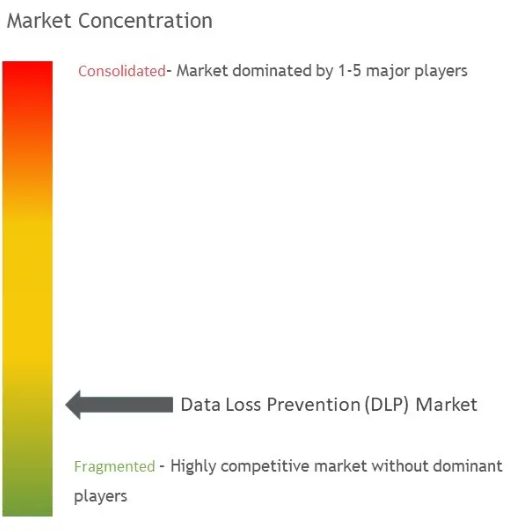 Market Concentration

Consolidated- Market dominated by 1-5 major players

Data Loss Prevention (DLP) Market

Fragmented - Highly competitive market without dominant players